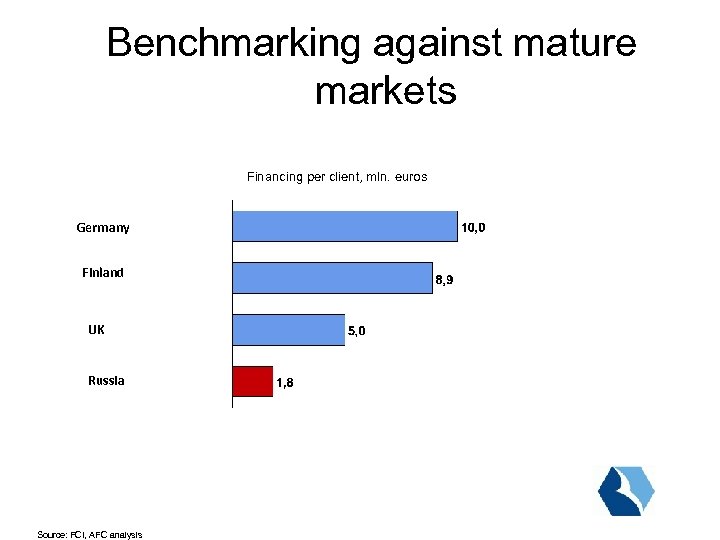 Benchmarking against mature markets

Financing per client, mln. euros

Germany 10,0
Finland 8,9
UK 5,0
Russia 1,8

Source: FCI, AFC analysis